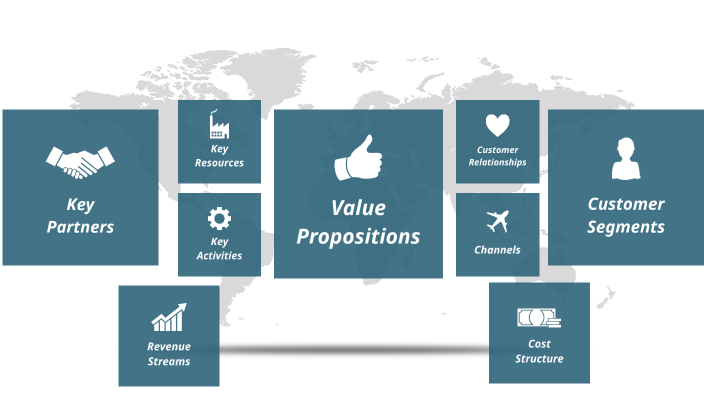 Key Partners

Key Resources

Key Activities

Value Propositions

Customer Relationships

Channels

Customer Segments

Revenue Streams

Cost Structure